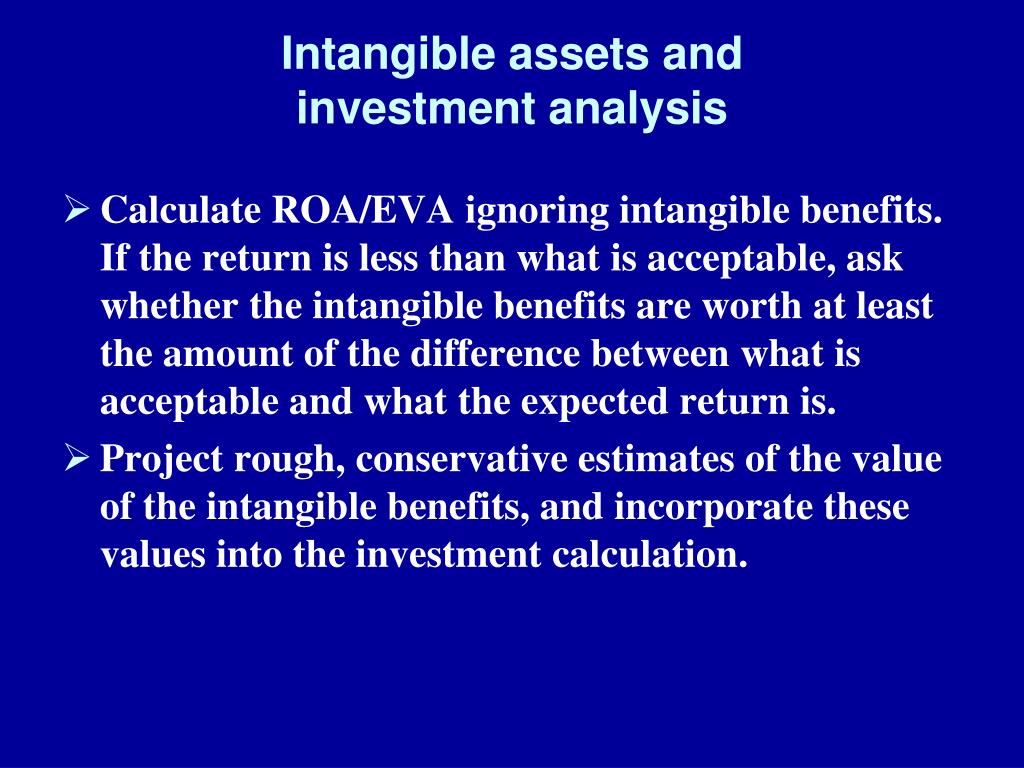 Intangible assets and investment analysis

➢ Calculate ROA/EVA ignoring intangible benefits. If the return is less than what is acceptable, ask whether the intangible benefits are worth at least the amount of the difference between what is acceptable and what the expected return is.

➢ Project rough, conservative estimates of the value of the intangible benefits, and incorporate these values into the investment calculation.